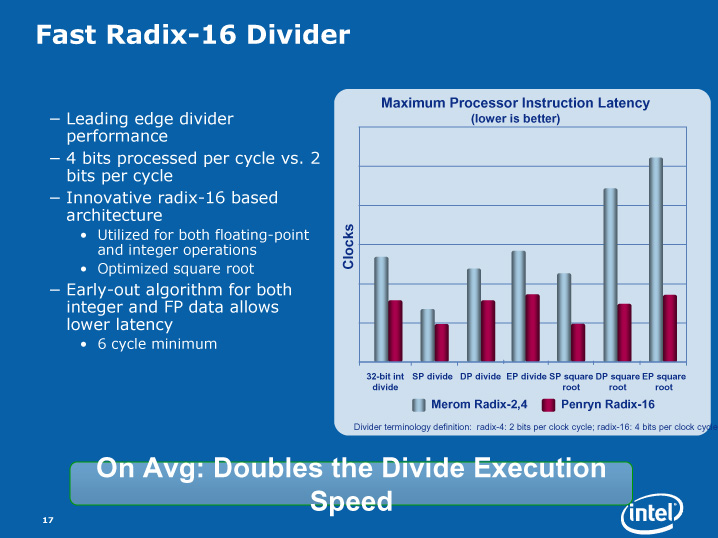 Fast Radix-16 Divider

– Leading edge divider performance
– 4 bits processed per cycle vs. 2 bits per cycle
– Innovative radix-16 based architecture
  • Utilized for both floating-point and integer operations
  • Optimized square root
– Early-out algorithm for both integer and FP data allows lower latency
  • 6 cycle minimum

Maximum Processor Instruction Latency
(lower is better)

Clocks

32-bit int divide
SP divide
DP divide
EP divide
SP square root
DP square root
EP square root

Merom Radix-2,4
Penryn Radix-16

Divider terminology definition: radix-4: 2 bits per clock cycle; radix-16: 4 bits per clock cycle

On Avg: Doubles the Divide Execution Speed

17

intel